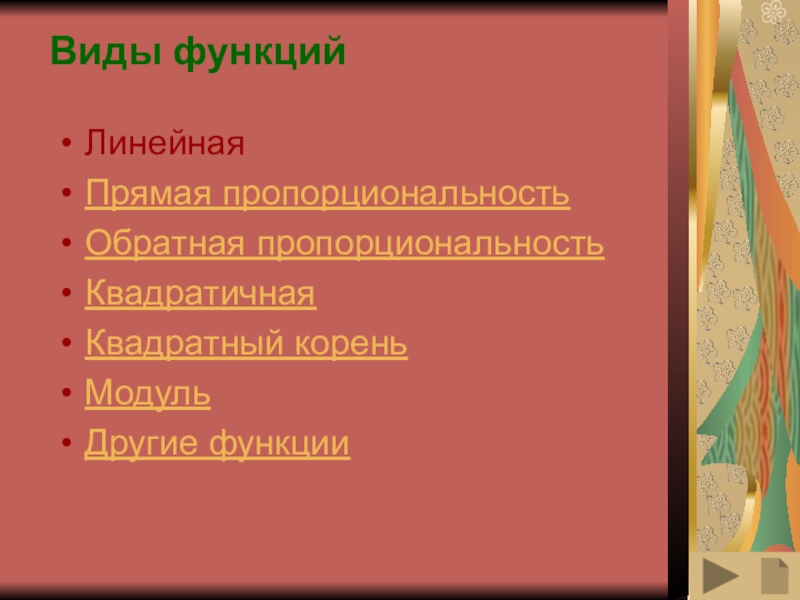 Виды функций

• Линейная
• Прямая пропорциональность
• Обратная пропорциональность
• Квадратичная
• Квадратный корень
• Модуль
• Другие функции